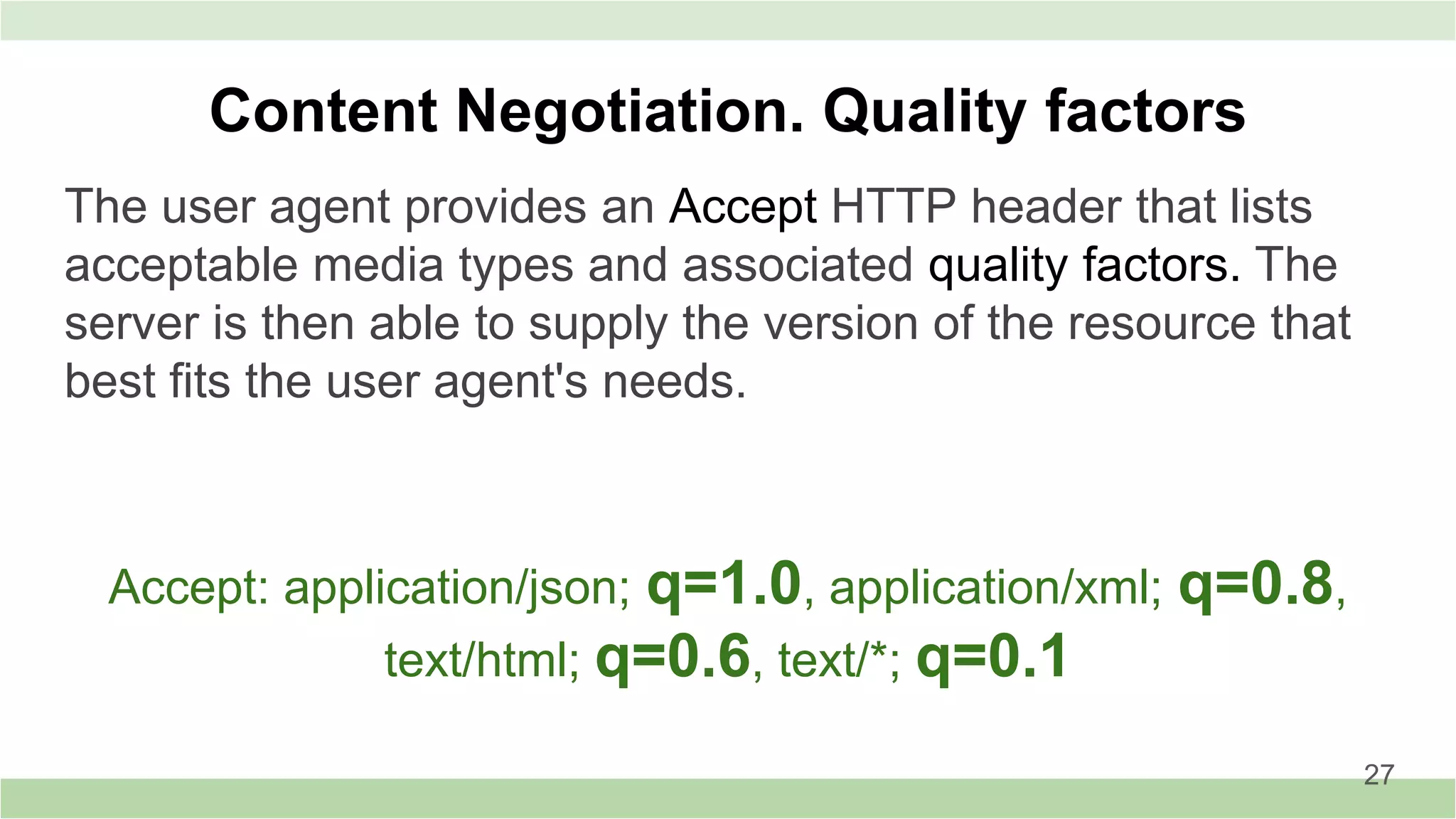 Content Negotiation. Quality factors

The user agent provides an Accept HTTP header that lists acceptable media types and associated quality factors. The server is then able to supply the version of the resource that best fits the user agent's needs.

Accept: application/json; q=1.0, application/xml; q=0.8, text/html; q=0.6, text/*; q=0.1

27